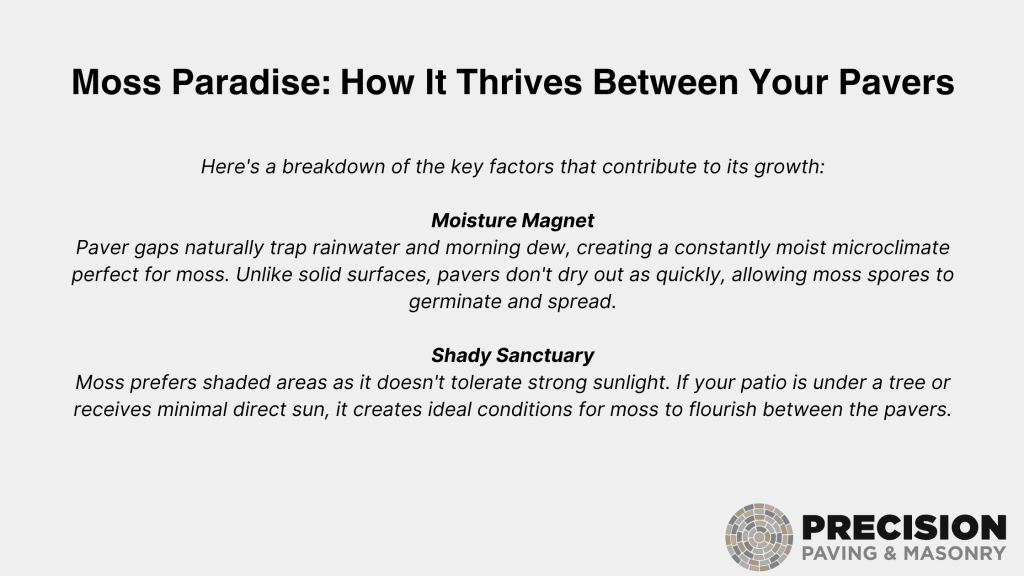 Moss Paradise: How It Thrives Between Your Pavers

Here's a breakdown of the key factors that contribute to its growth:

Moisture Magnet
Paver gaps naturally trap rainwater and morning dew, creating a constantly moist microclimate perfect for moss. Unlike solid surfaces, pavers don't dry out as quickly, allowing moss spores to germinate and spread.

Shady Sanctuary
Moss prefers shaded areas as it doesn't tolerate strong sunlight. If your patio is under a tree or receives minimal direct sun, it creates ideal conditions for moss to flourish between the pavers.

PRECISION
PAVING & MASONRY